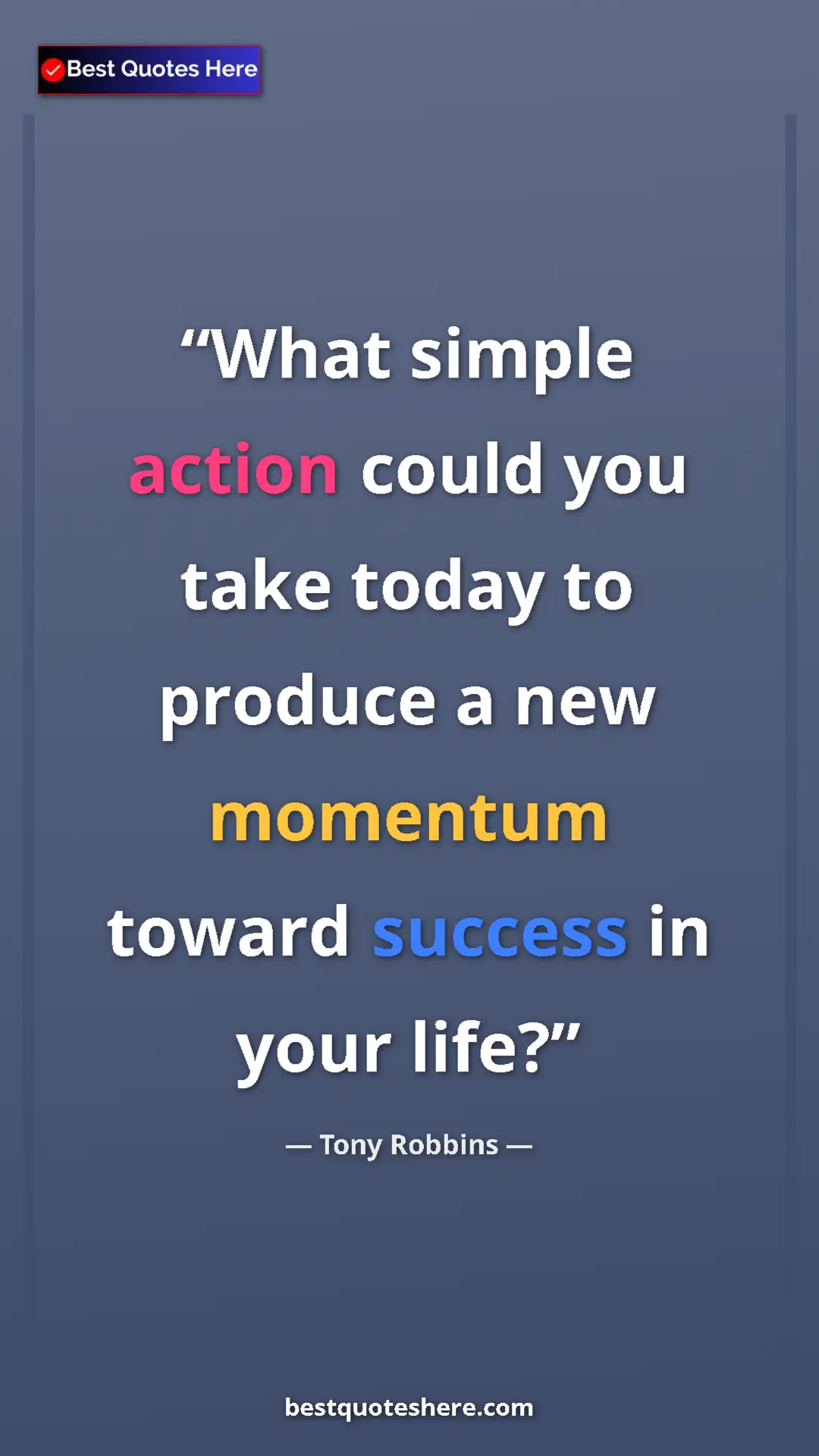 Best Quotes Here

“What simple action could you take today to produce a new momentum toward success in your life?”

— Tony Robbins —

bestquoteshere.com